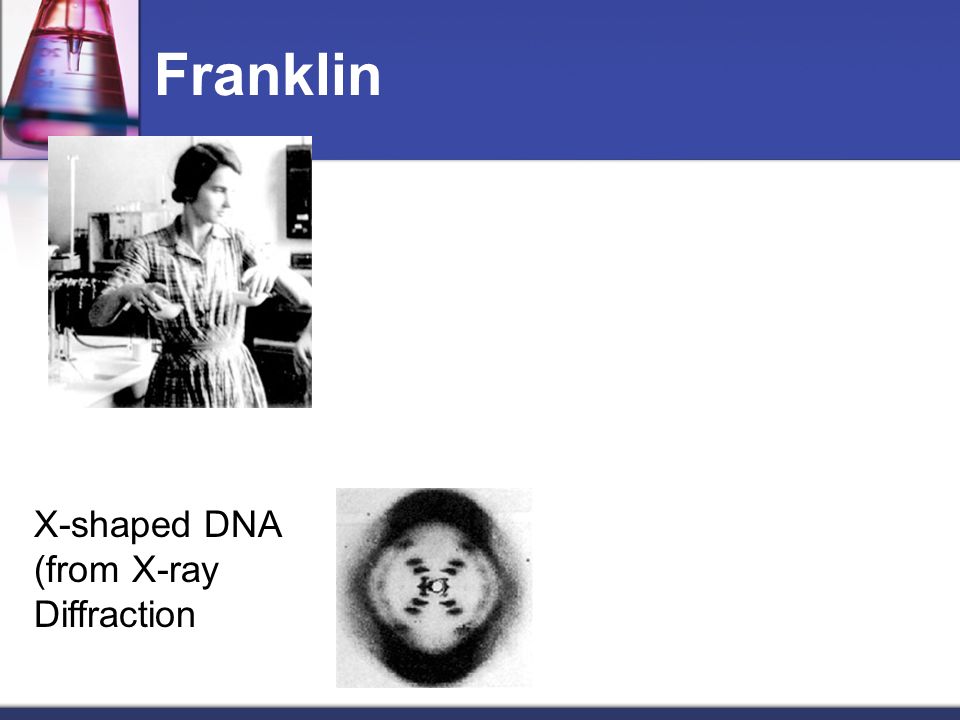 Franklin

X-shaped DNA (from X-ray Diffraction